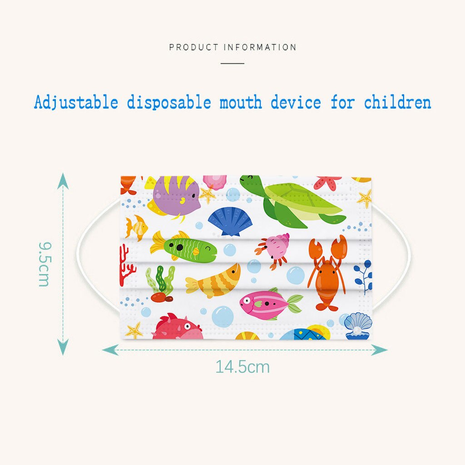 PRODUCT INFORMATION

Adjustable disposable mouth device for children

9.5cm

14.5cm